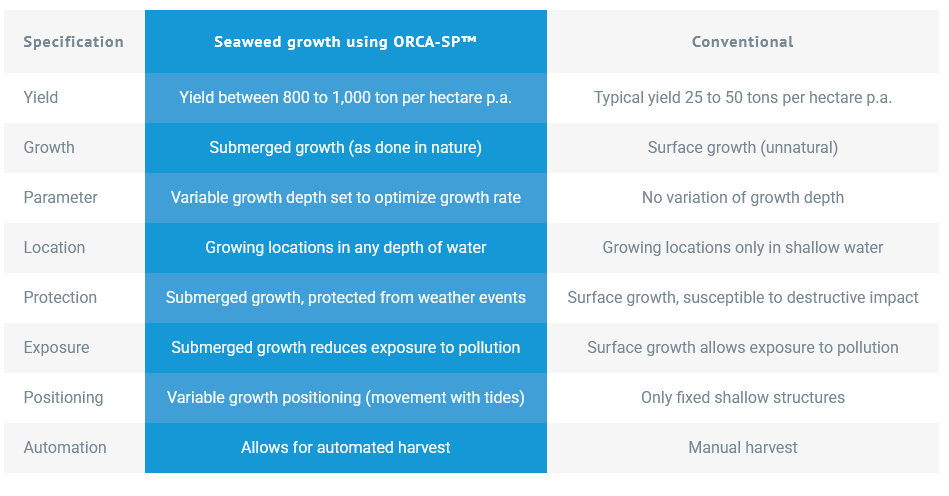 | Specification | Seaweed growth using ORCA-SP™ | Conventional |
|---|---|---|
| Yield | Yield between 800 to 1,000 ton per hectare p.a. | Typical yield 25 to 50 tons per hectare p.a. |
| Growth | Submerged growth (as done in nature) | Surface growth (unnatural) |
| Parameter | Variable growth depth set to optimize growth rate | No variation of growth depth |
| Location | Growing locations in any depth of water | Growing locations only in shallow water |
| Protection | Submerged growth, protected from weather events | Surface growth, susceptible to destructive impact |
| Exposure | Submerged growth reduces exposure to pollution | Surface growth allows exposure to pollution |
| Positioning | Variable growth positioning (movement with tides) | Only fixed shallow structures |
| Automation | Allows for automated harvest | Manual harvest |